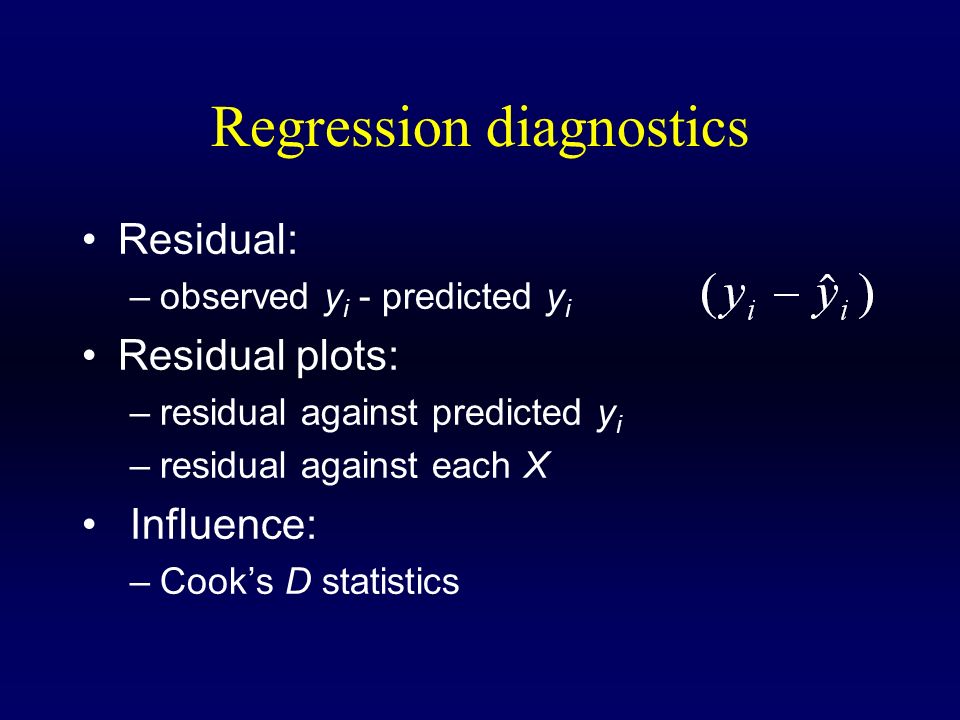 Regression diagnostics

• Residual:
– observed $y_i$ - predicted $y_i$ $(y_i - \hat{y}_i)$

• Residual plots:
– residual against predicted $y_i$
– residual against each $X$

• Influence:
– Cook's $D$ statistics